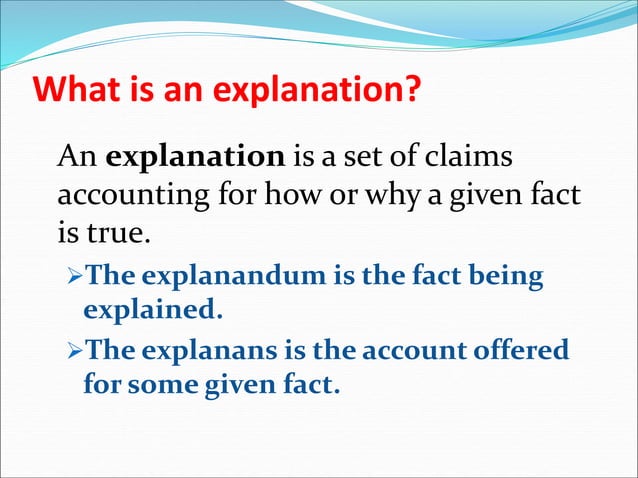 What is an explanation?

An explanation is a set of claims accounting for how or why a given fact is true.

➢The explanandum is the fact being explained.

➢The explanans is the account offered for some given fact.